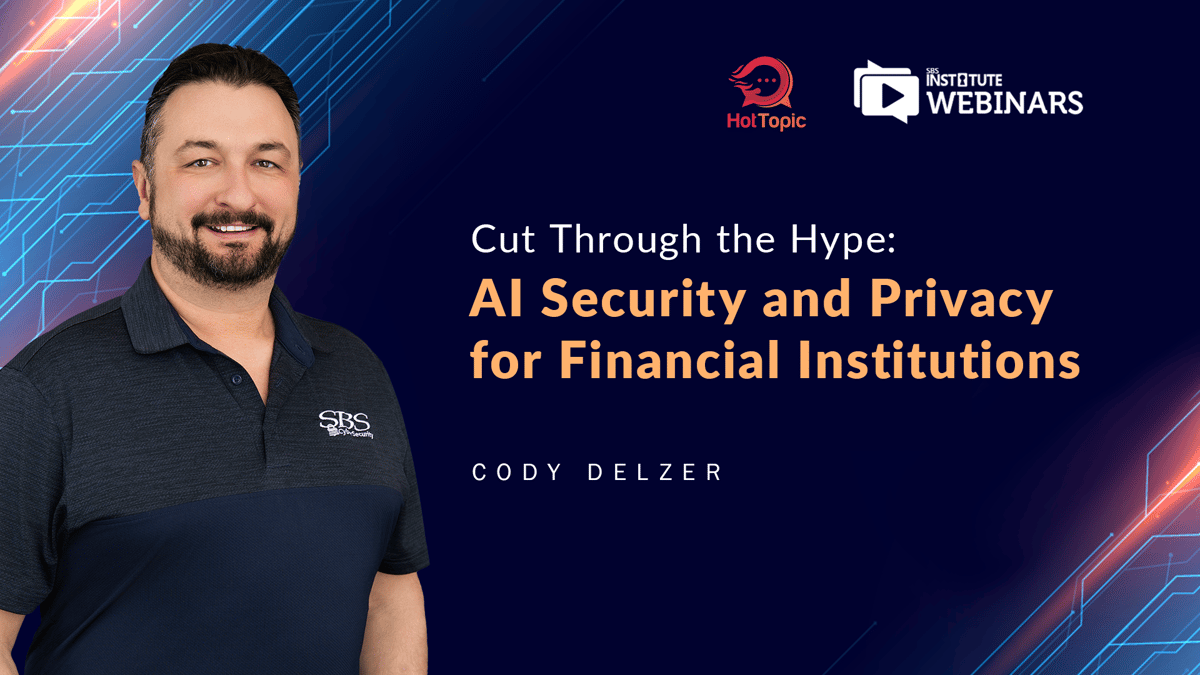 HotTopic

SBS INSTITUTE WEBINARS

Cut Through the Hype:
AI Security and Privacy for Financial Institutions

CODY DELZER

SBS CyberSecurity